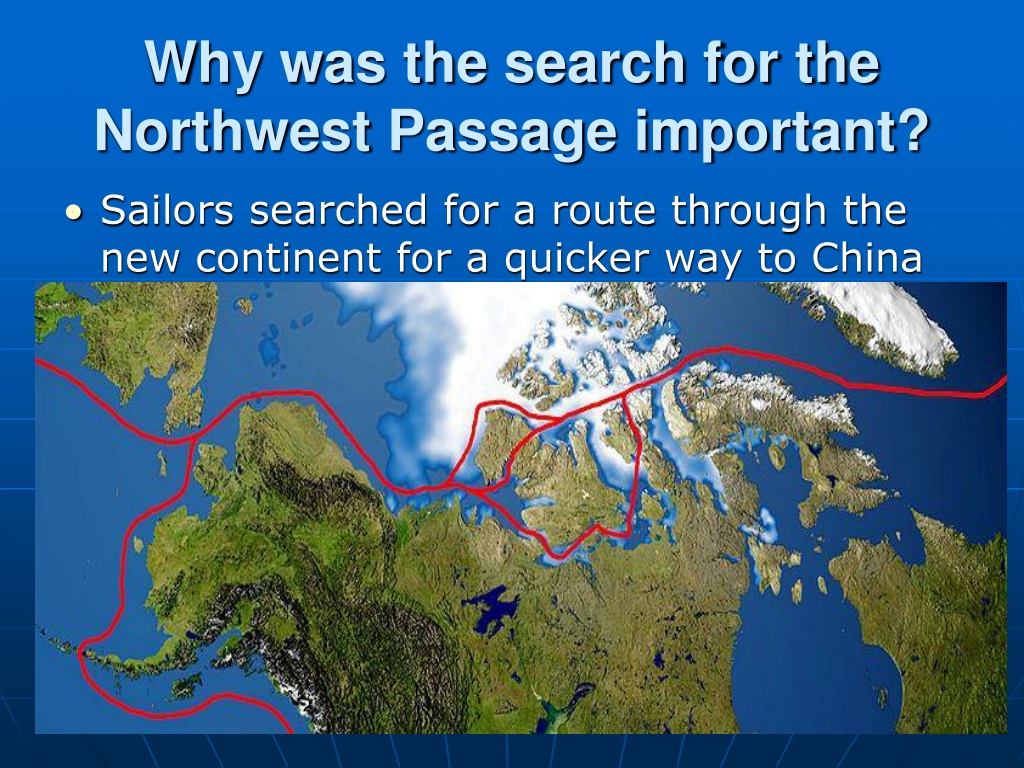 Why was the search for the Northwest Passage important?

• Sailors searched for a route through the new continent for a quicker way to China